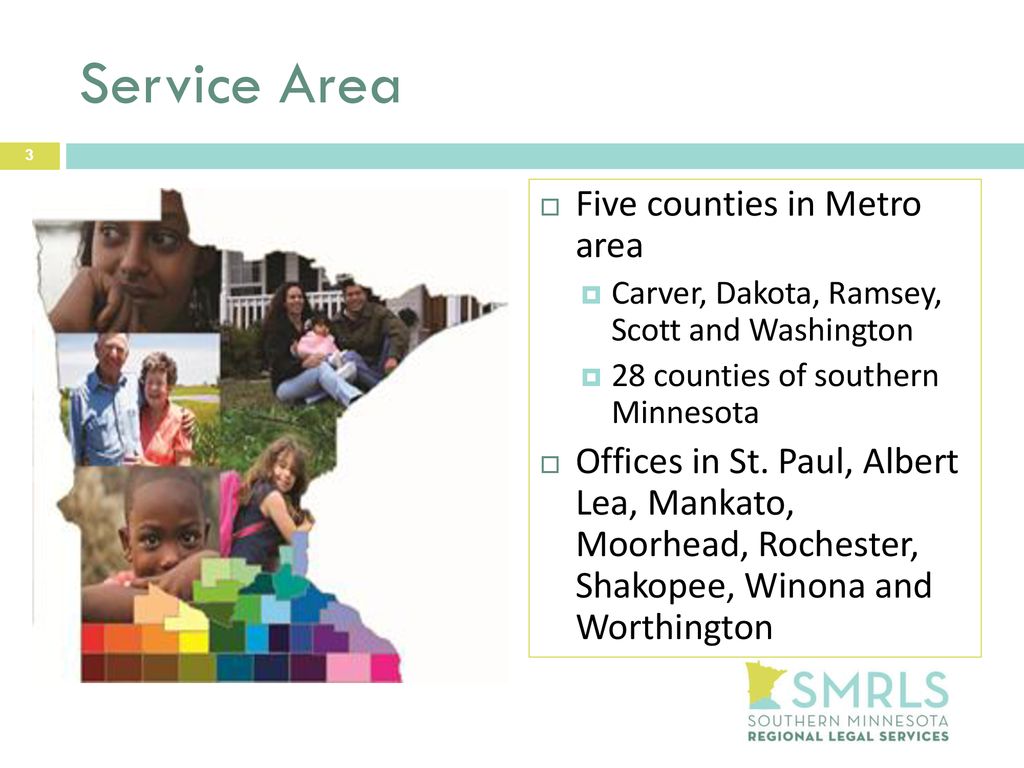 Service Area

3

Five counties in Metro area
Carver, Dakota, Ramsey, Scott and Washington
28 counties of southern Minnesota
Offices in St. Paul, Albert Lea, Mankato, Moorhead, Rochester, Shakopee, Winona and Worthington

SMRLS
SOUTHERN MINNESOTA
REGIONAL LEGAL SERVICES